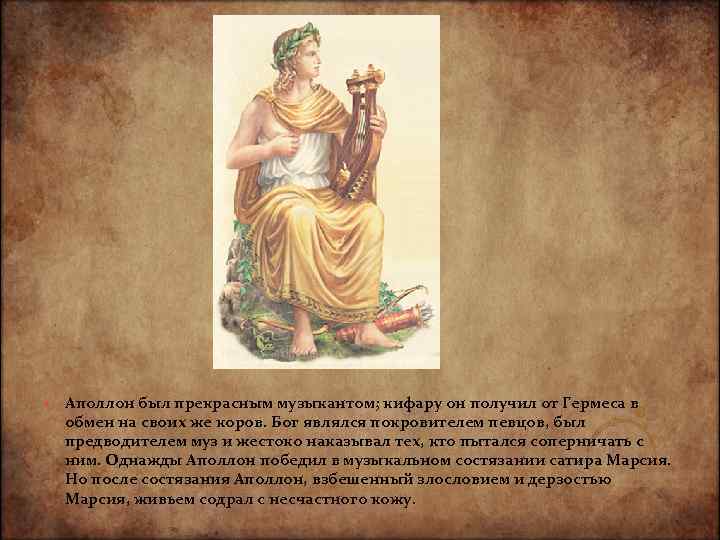 Аполлон был прекрасным музыкантом; кифару он получил от Гермеса в обмен на своих же коров. Бог являлся покровителем певцов, был предводителем муз и жестоко наказывал тех, кто пытался соперничать с ним. Однажды Аполлон победил в музыкальном состязании сатира Марсия. Но после состязания Аполлон, взбешенный злословием и дерзостью Марсия, живьем содрал с несчастного кожу.